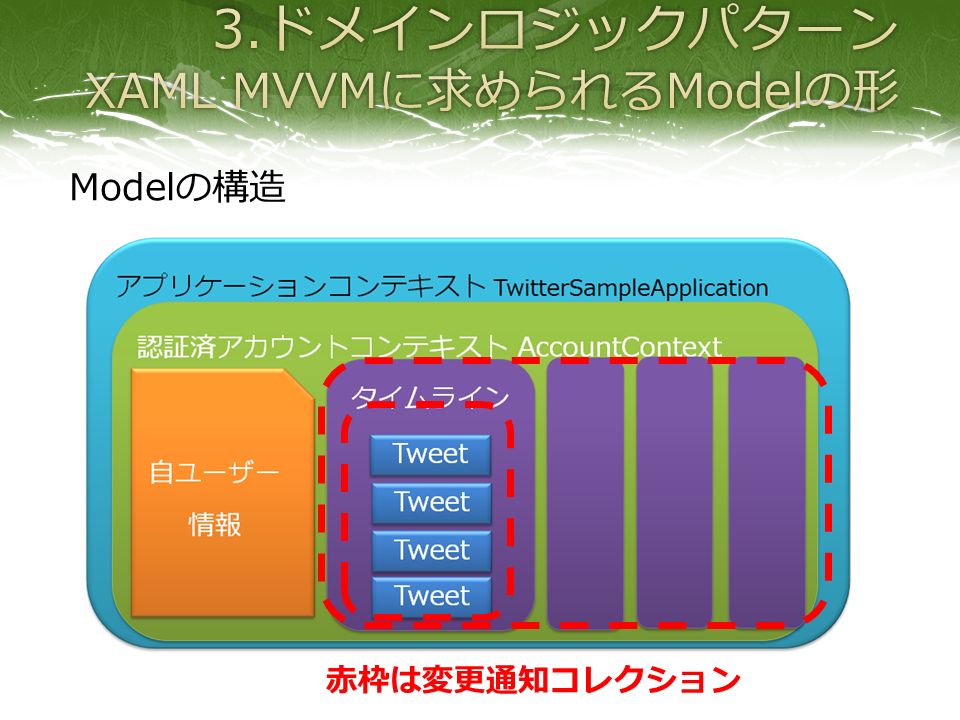 3.ドメインロジックパターン
XAML MVVMに求められるModelの形

Modelの構造

アプリケーションコンテキスト TwitterSampleApplication

認証済アカウントコンテキスト AccountContext

自ユーザー情報

タイムライン

Tweet

Tweet

Tweet

Tweet

赤枠は変更通知コレクション